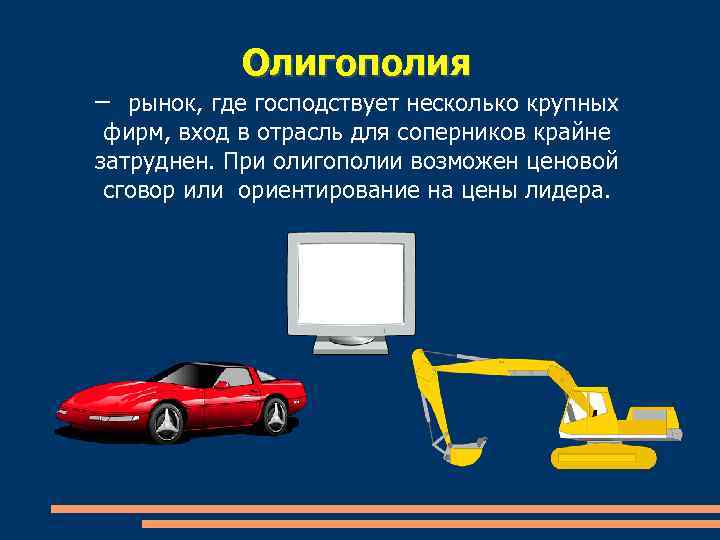 Олигополия

– рынок, где господствует несколько крупных фирм, вход в отрасль для соперников крайне затруднен. При олигополии возможен ценовой сговор или ориентирование на цены лидера.